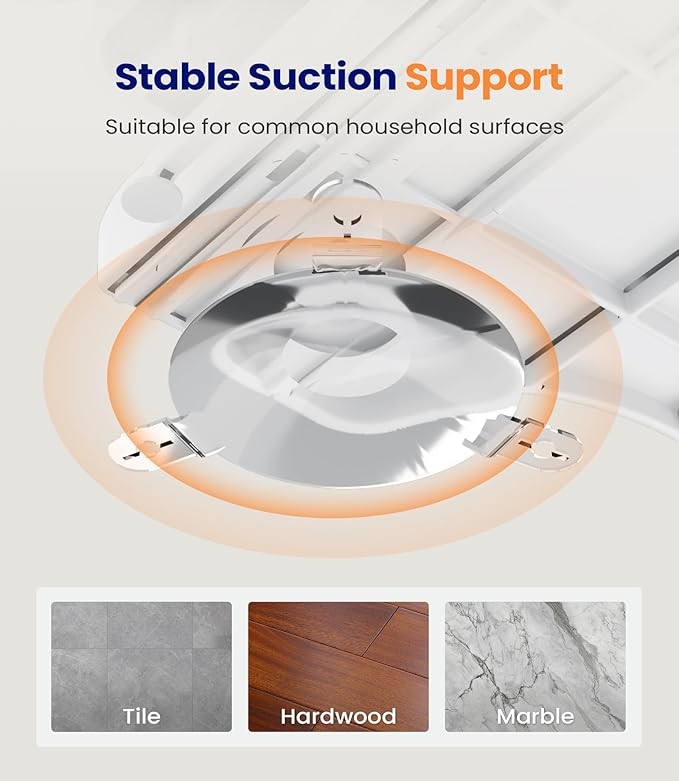 Stable Suction Support

Suitable for common household surfaces

Tile

Hardwood

Marble